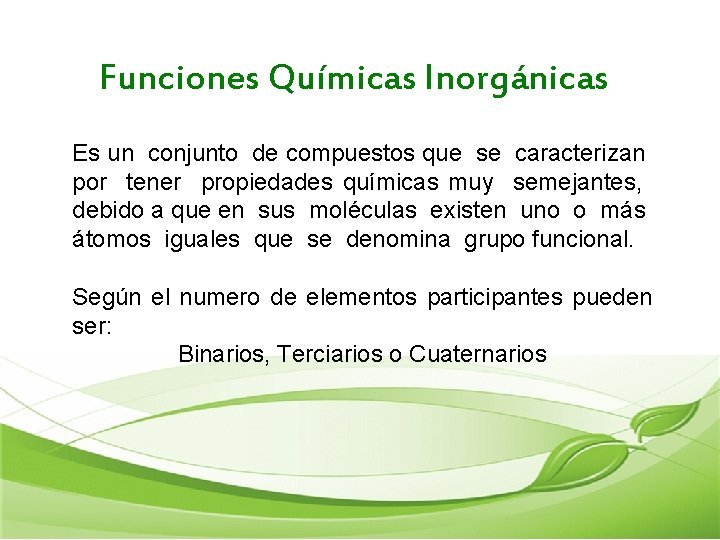 Funciones Químicas Inorgánicas

Es un conjunto de compuestos que se caracterizan por tener propiedades químicas muy semejantes, debido a que en sus moléculas existen uno o más átomos iguales que se denomina grupo funcional.

Según el numero de elementos participantes pueden ser:
Binarios, Terciarios o Cuaternarios